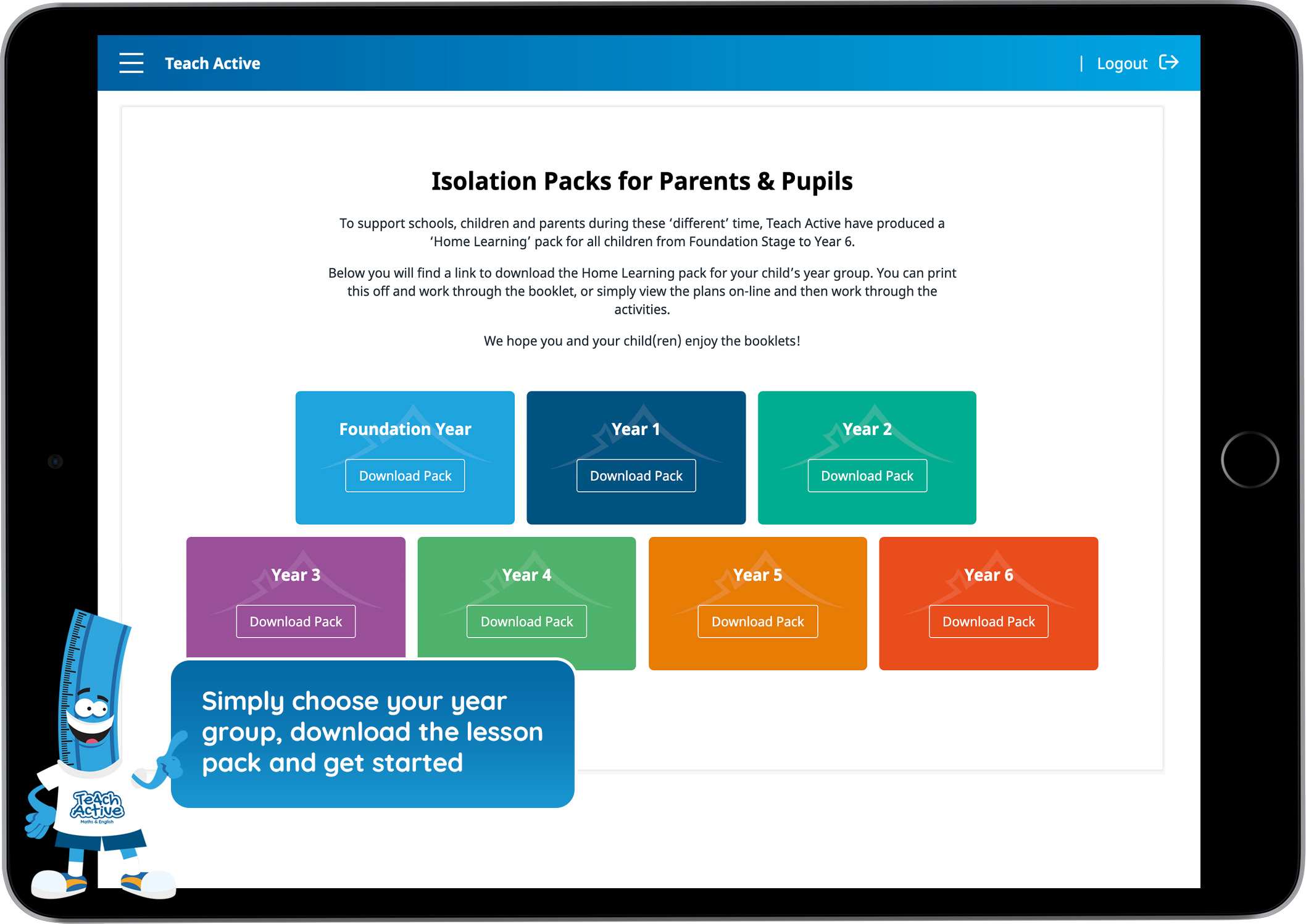 Teach Active

| Logout

Isolation Packs for Parents & Pupils

To support schools, children and parents during these ‘different’ time, Teach Active have produced a ‘Home Learning’ pack for all children from Foundation Stage to Year 6.

Below you will find a link to download the Home Learning pack for your child’s year group. You can print this off and work through the booklet, or simply view the plans on-line and then work through the activities.

We hope you and your child(ren) enjoy the booklets!

Foundation Year
Download Pack

Year 1
Download Pack

Year 2
Download Pack

Year 3
Download Pack

Year 4
Download Pack

Year 5
Download Pack

Year 6
Download Pack

Simply choose your year group, download the lesson pack and get started

Teach Active
Maths & English